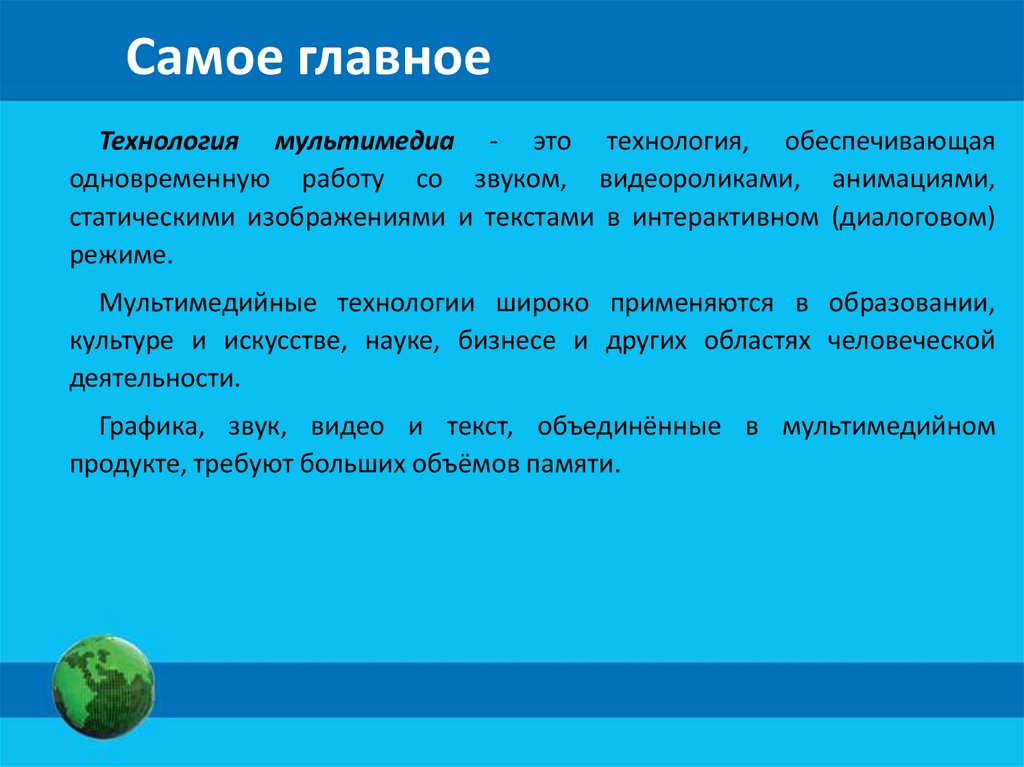 Самое главное

Технология мультимедиа - это технология, обеспечивающая одновременную работу со звуком, видеороликами, анимациями, статическими изображениями и текстами в интерактивном (диалоговом) режиме.

Мультимедийные технологии широко применяются в образовании, культуре и искусстве, науке, бизнесе и других областях человеческой деятельности.

Графика, звук, видео и текст, объединённые в мультимедийном продукте, требуют больших объёмов памяти.